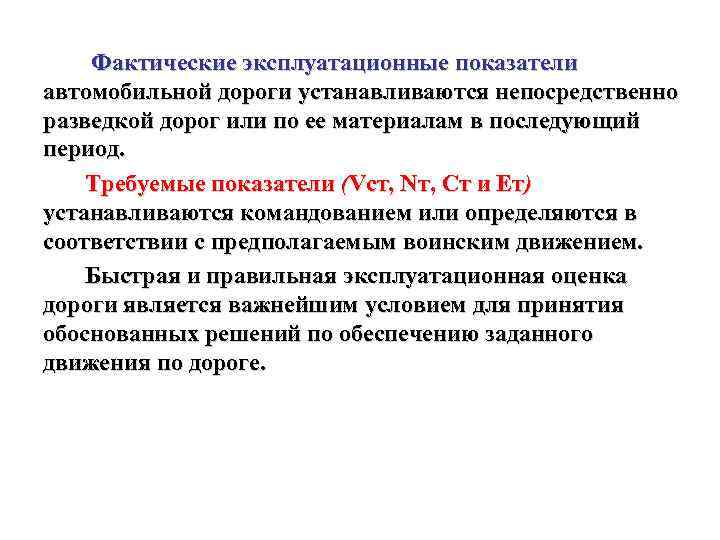 Фактические эксплуатационные показатели автомобильной дороги устанавливаются непосредственно разведкой дорог или по ее материалам в последующий период.

Требуемые показатели (Vст, Nт, Ст и Ет) устанавливаются командованием или определяются в соответствии с предполагаемым воинским движением.

Быстрая и правильная эксплуатационная оценка дороги является важнейшим условием для принятия обоснованных решений по обеспечению заданного движения по дороге.